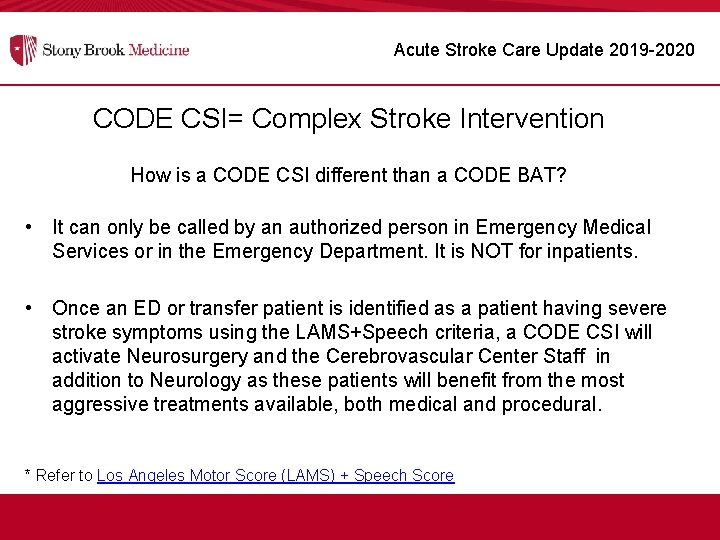 Stony Brook Medicine

Acute Stroke Care Update 2019-2020

CODE CSI= Complex Stroke Intervention

How is a CODE CSI different than a CODE BAT?

• It can only be called by an authorized person in Emergency Medical Services or in the Emergency Department. It is NOT for inpatients.

• Once an ED or transfer patient is identified as a patient having severe stroke symptoms using the LAMS+Speech criteria, a CODE CSI will activate Neurosurgery and the Cerebrovascular Center Staff in addition to Neurology as these patients will benefit from the most aggressive treatments available, both medical and procedural.

* Refer to Los Angeles Motor Score (LAMS) + Speech Score